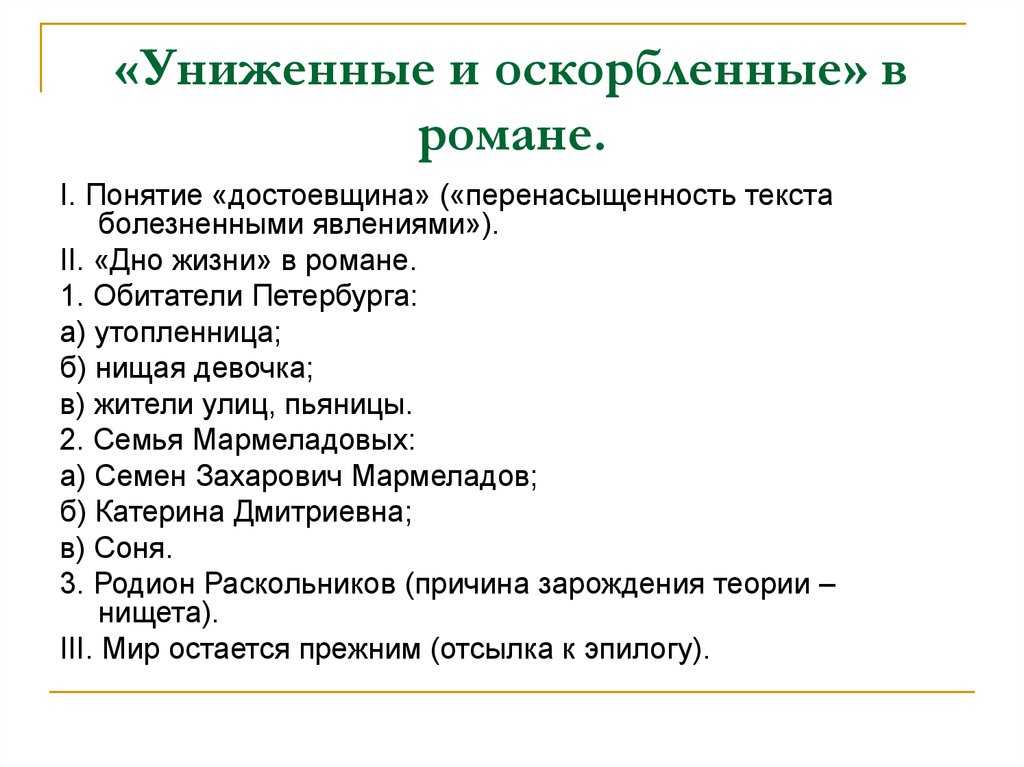 «Униженные и оскорбленные» в романе.

I. Понятие «достоевщина» («перенасыщенность текста болезненными явлениями»).

II. «Дно жизни» в романе.

1. Обитатели Петербурга:

а) утопленница;

б) нищая девочка;

в) жители улиц, пьяницы.

2. Семья Мармеладовых:

а) Семен Захарович Мармеладов;

б) Катерина Дмитриевна;

в) Соня.

3. Родион Раскольников (причина зарождения теории – нищета).

III. Мир остается прежним (отсылка к эпилогу).